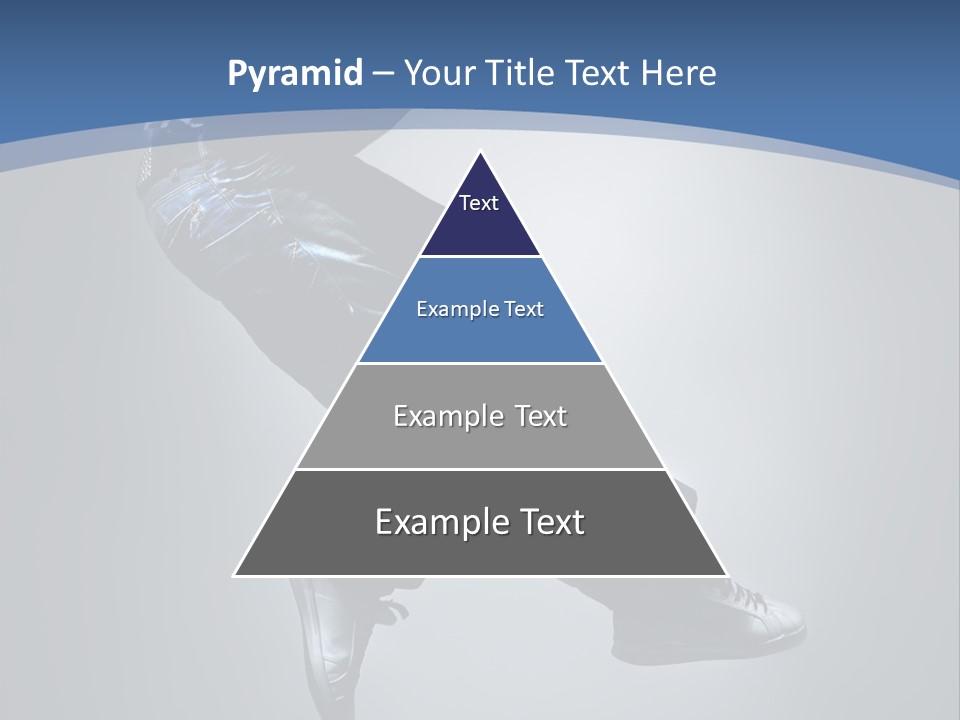 Pyramid – Your Title Text Here

Text

Example Text

Example Text

Example Text